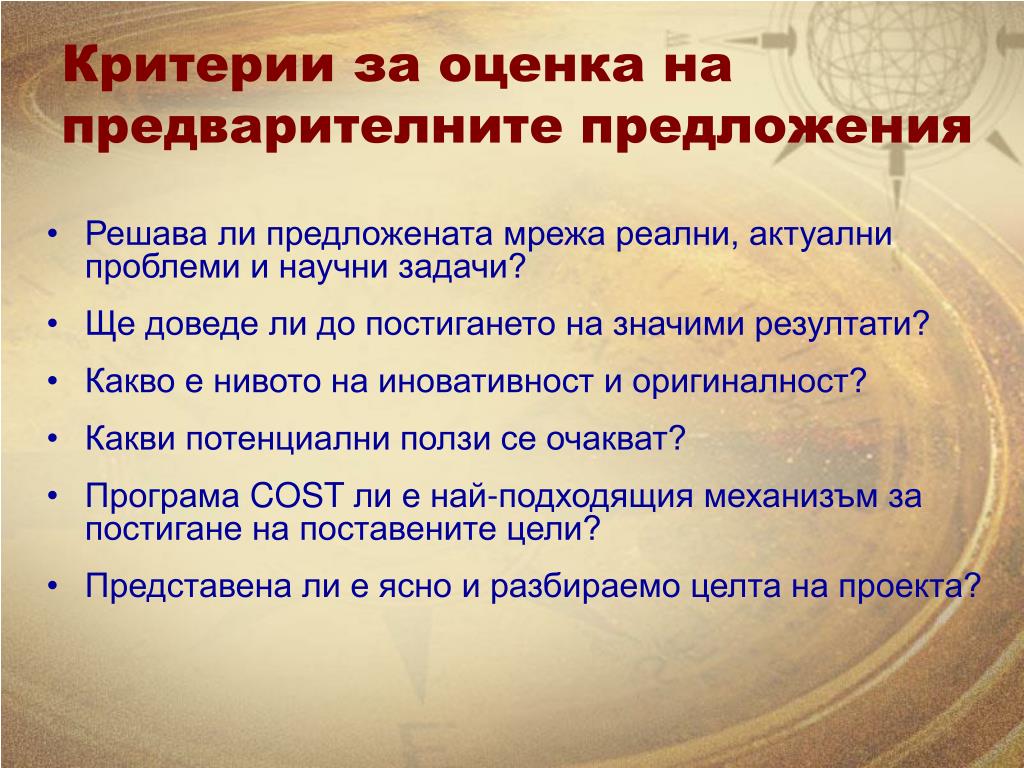 Критерии за оценка на предварителните предложения

• Решава ли предложената мрежа реални, актуални проблеми и научни задачи?

• Ще доведе ли до постигането на значими резултати?

• Какво е нивото на иновативност и оригиналност?

• Какви потенциални ползи се очакват?

• Програма COST ли е най-подходящия механизъм за постигане на поставените цели?

• Представена ли е ясно и разбираемо целта на проекта?